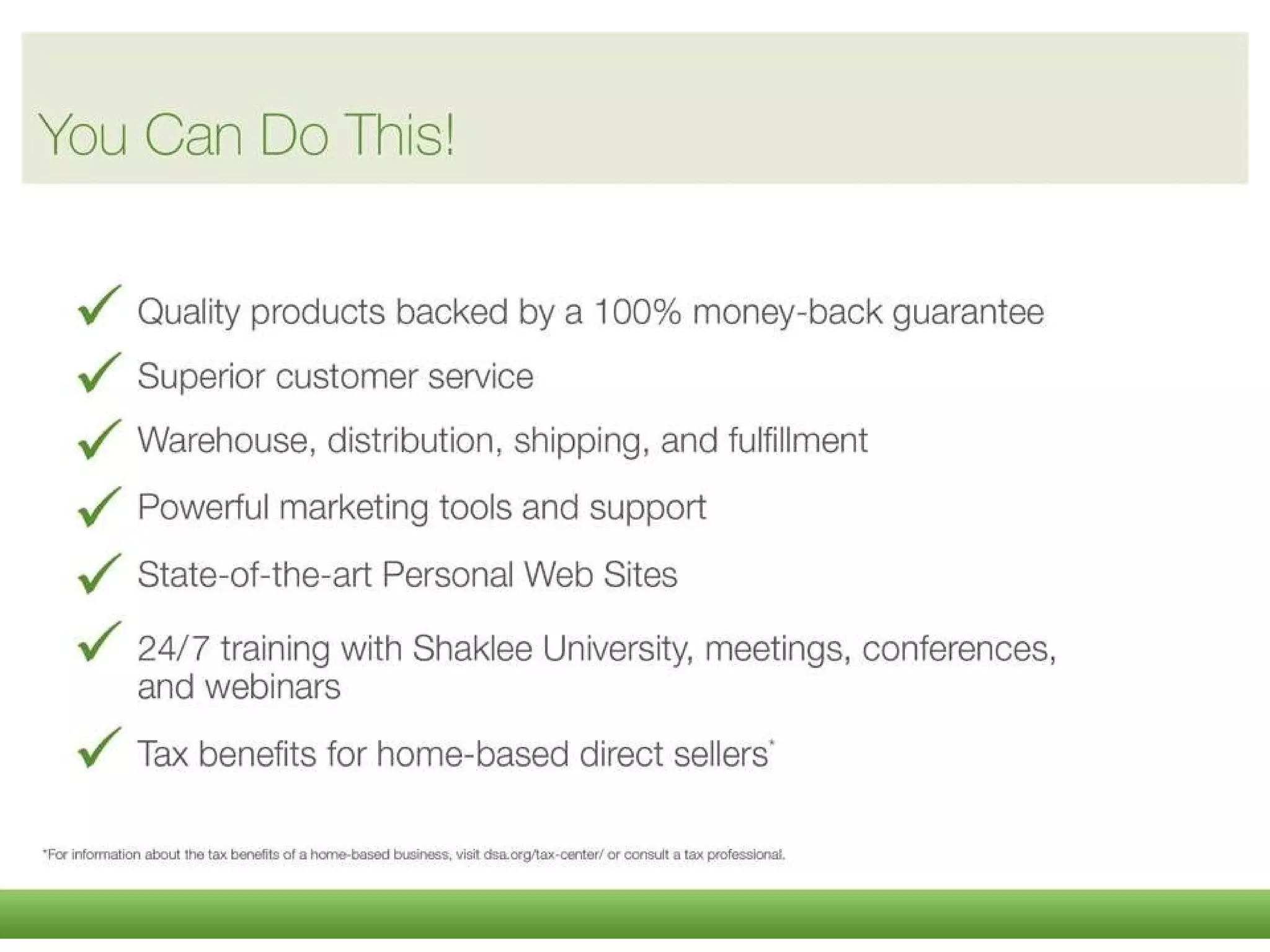 You Can Do This!

✓ Quality products backed by a 100% money-back guarantee

✓ Superior customer service

✓ Warehouse, distribution, shipping, and fulfillment

✓ Powerful marketing tools and support

✓ State-of-the-art Personal Web Sites

✓ 24/7 training with Shaklee University, meetings, conferences, and webinars

✓ Tax benefits for home-based direct sellers*

*For information about the tax benefits of a home-based business, visit dsa.org/tax-center/ or consult a tax professional.